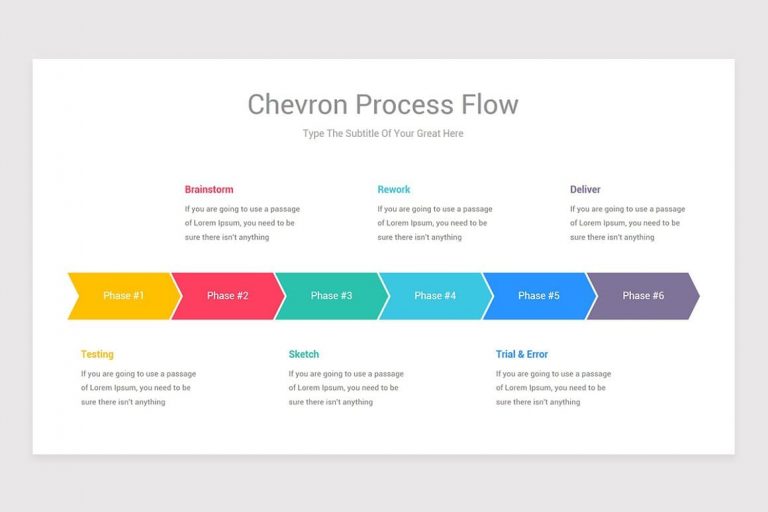 Chevron Process Flow

Type The Subtitle Of Your Great Here

Brainstorm

If you are going to use a passage of Lorem Ipsum, you need to be sure there isn't anything

Rework

If you are going to use a passage of Lorem Ipsum, you need to be sure there isn't anything

Deliver

If you are going to use a passage of Lorem Ipsum, you need to be sure there isn't anything

Phase #1

Phase #2

Phase #3

Phase #4

Phase #5

Phase #6

Testing

If you are going to use a passage of Lorem Ipsum, you need to be sure there isn't anything

Sketch

If you are going to use a passage of Lorem Ipsum, you need to be sure there isn't anything

Trial & Error

If you are going to use a passage of Lorem Ipsum, you need to be sure there isn't anything